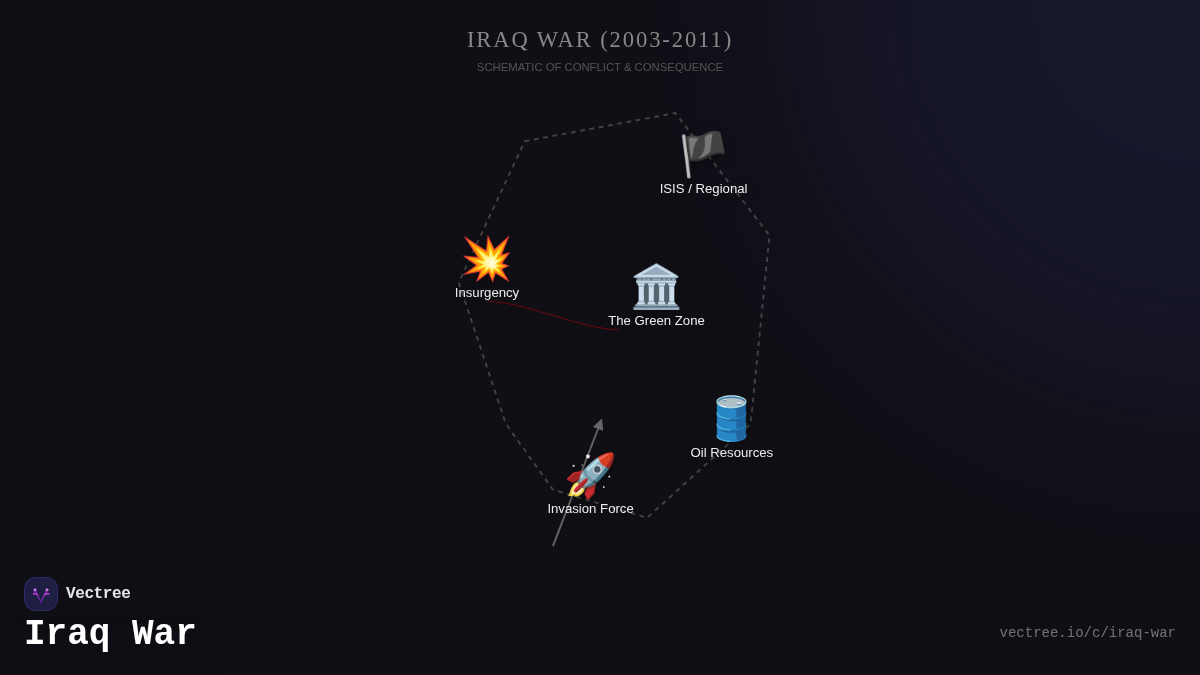 IRAQ WAR (2003-2011)

SCHEMATIC OF CONFLICT & CONSEQUENCE

ISIS / Regional

Insurgency

The Green Zone

Oil Resources

Invasion Force

Vectree

Iraq War

vectree.io/c/iraq-war